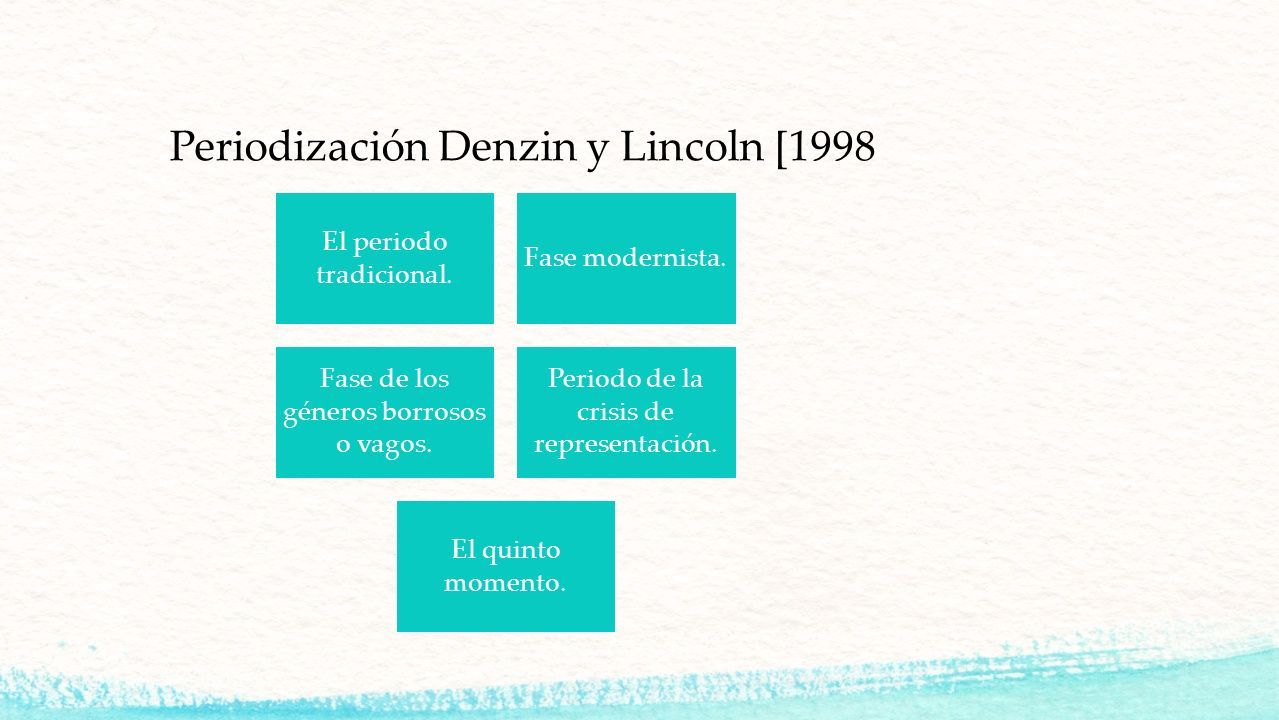 Periodización Denzin y Lincoln [1998

El periodo tradicional.

Fase modernista.

Fase de los géneros borrosos o vagos.

Periodo de la crisis de representación.

El quinto momento.